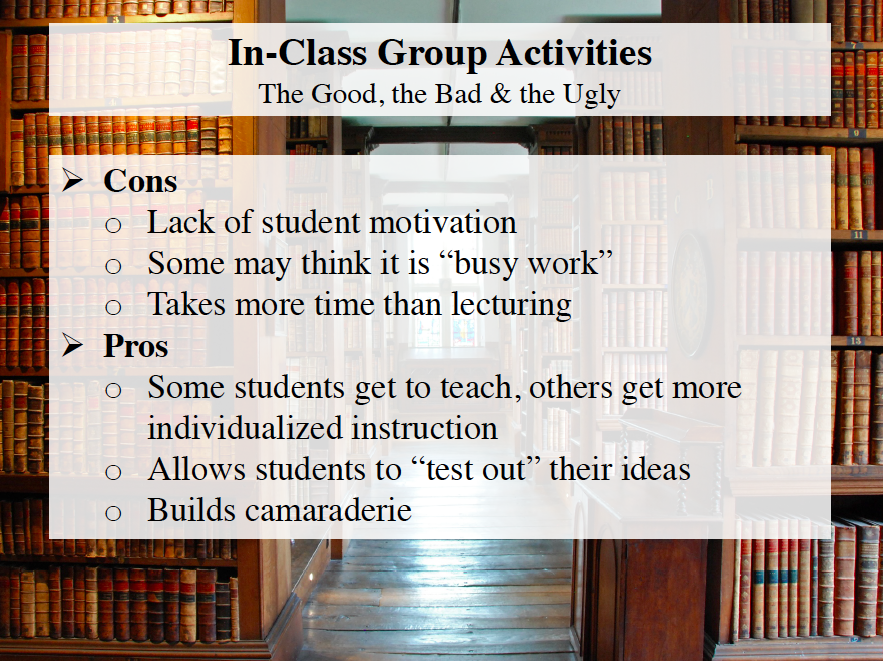 In-Class Group Activities
The Good, the Bad & the Ugly

➢ Cons
o Lack of student motivation
o Some may think it is “busy work”
o Takes more time than lecturing
➢ Pros
o Some students get to teach, others get more individualized instruction
o Allows students to “test out” their ideas
o Builds camaraderie